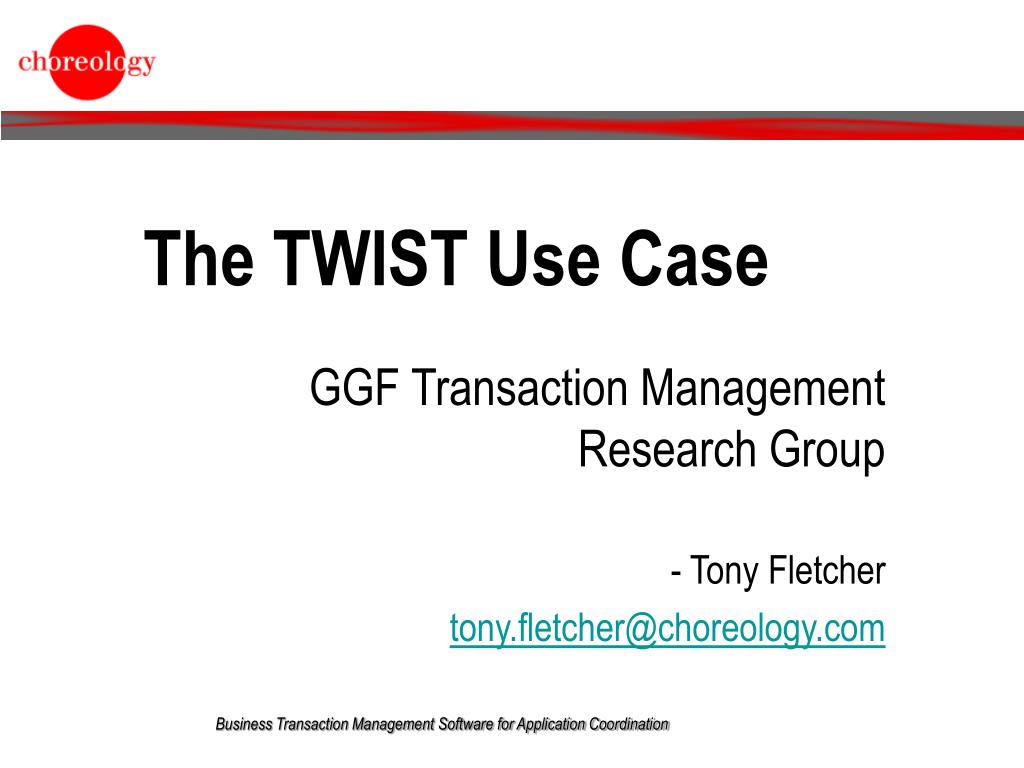 choreology

The TWIST Use Case

GGF Transaction Management Research Group

- Tony Fletcher
tony.fletcher@choreology.com

Business Transaction Management Software for Application Coordination